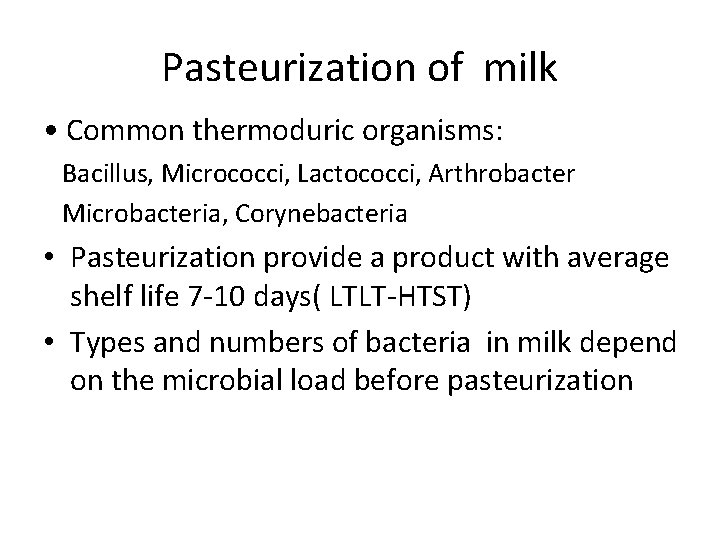 Pasteurization of milk

• Common thermoduric organisms:
Bacillus, Micrococci, Lactococci, Arthrobacter
Microbacteria, Corynebacteria

• Pasteurization provide a product with average shelf life 7-10 days( LTLT-HTST)

• Types and numbers of bacteria in milk depend on the microbial load before pasteurization